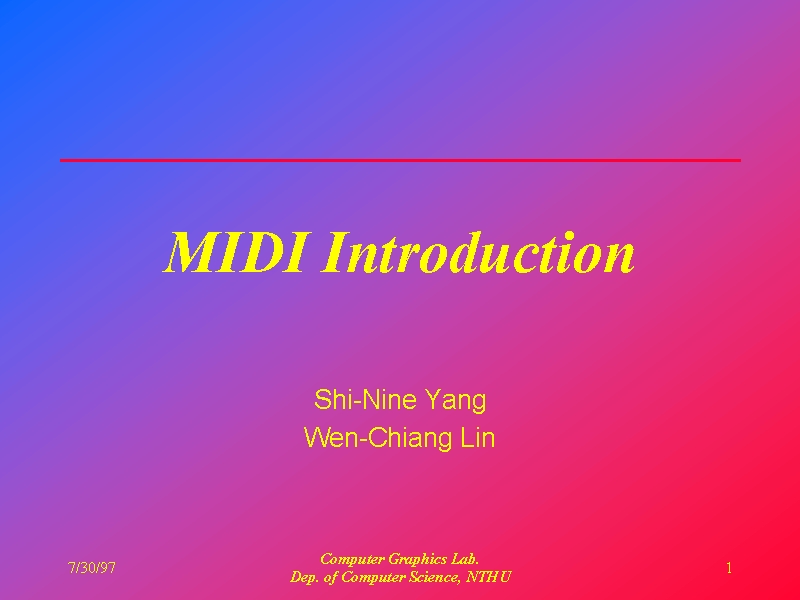 MIDI Introduction

Shi-Nine Yang
Wen-Chiang Lin

7/30/97

Computer Graphics Lab.
Dep. of Computer Science, NTHU

1